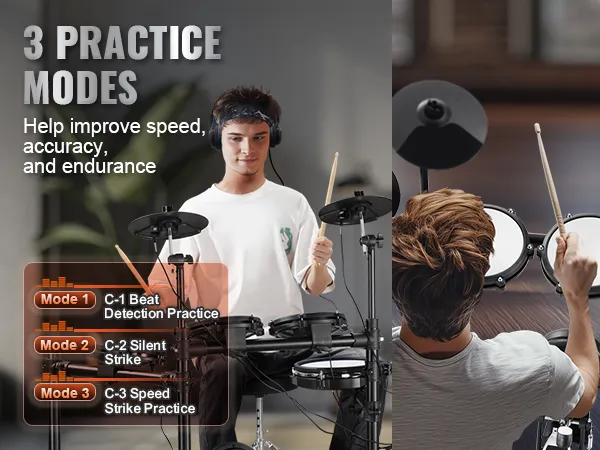 3 PRACTICE MODES

Help improve speed, accuracy, and endurance

Mode 1 C-1 Beat Detection Practice

Mode 2 C-2 Silent Strike

Mode 3 C-3 Speed Strike Practice